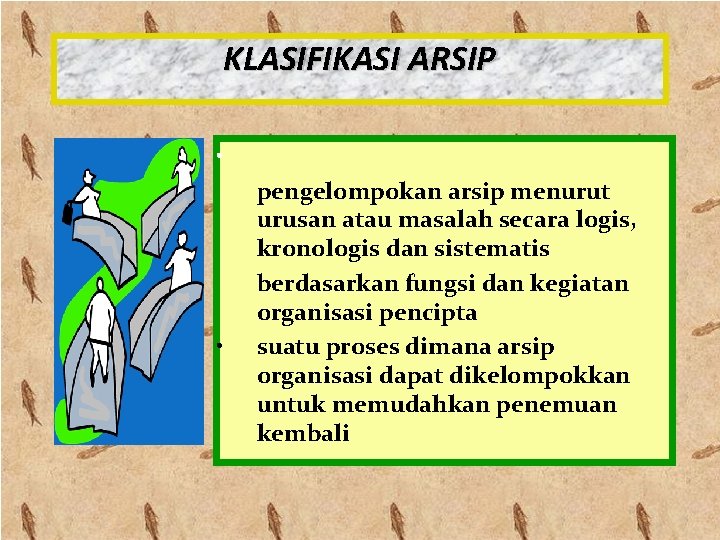 KLASIFIKASI ARSIP

•

pengelompokan arsip menurut urusan atau masalah secara logis, kronologis dan sistematis

berdasarkan fungsi dan kegiatan organisasi pencipta

• suatu proses dimana arsip organisasi dapat dikelompokkan untuk memudahkan penemuan kembali